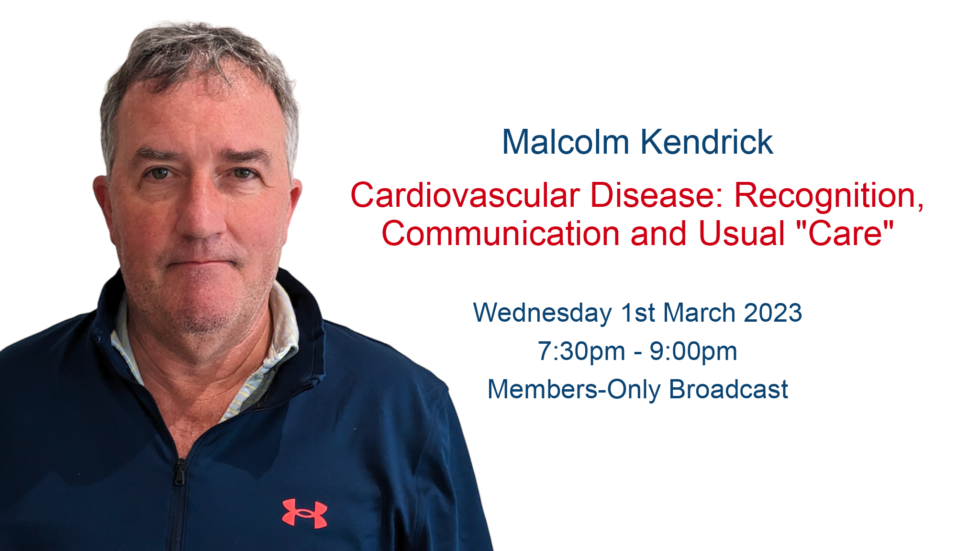 Malcolm Kendrick

Cardiovascular Disease: Recognition, Communication and Usual "Care"

Wednesday 1st March 2023
7:30pm - 9:00pm
Members-Only Broadcast